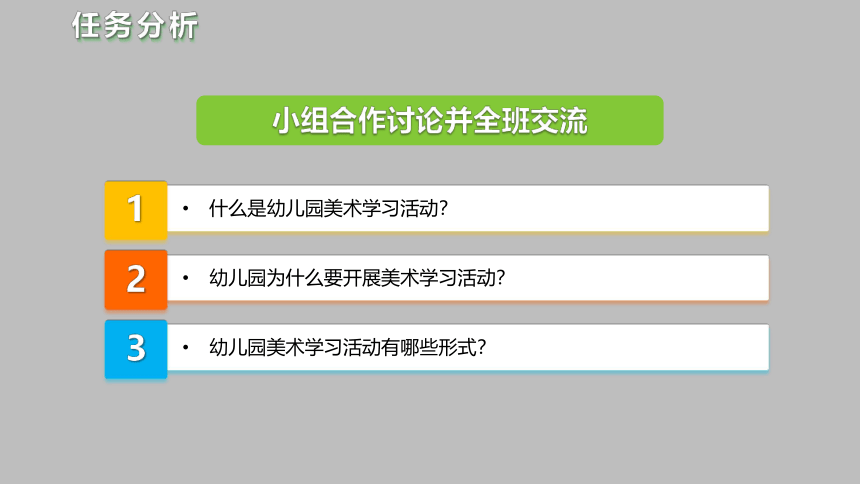 任务分析

小组合作讨论并全班交流

1
• 什么是幼儿园美术学习活动?

2
• 幼儿园为什么要开展美术学习活动?

3
• 幼儿园美术学习活动有哪些形式?